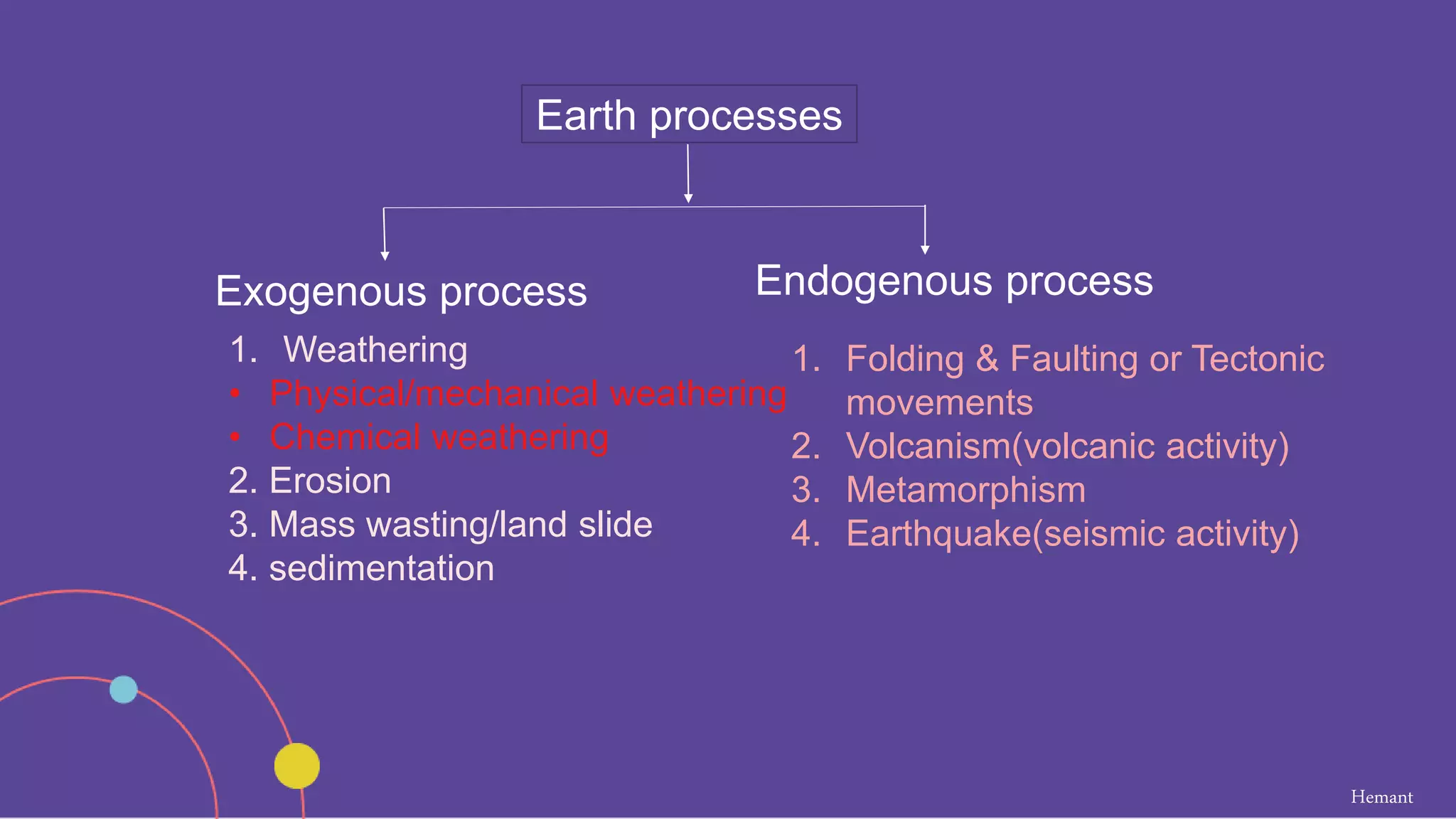 Earth processes

Exogenous process

1. Weathering
• Physical/mechanical weathering
• Chemical weathering
2. Erosion
3. Mass wasting/land slide
4. sedimentation

Endogenous process

1. Folding & Faulting or Tectonic movements
2. Volcanism(volcanic activity)
3. Metamorphism
4. Earthquake(seismic activity)

Hemant